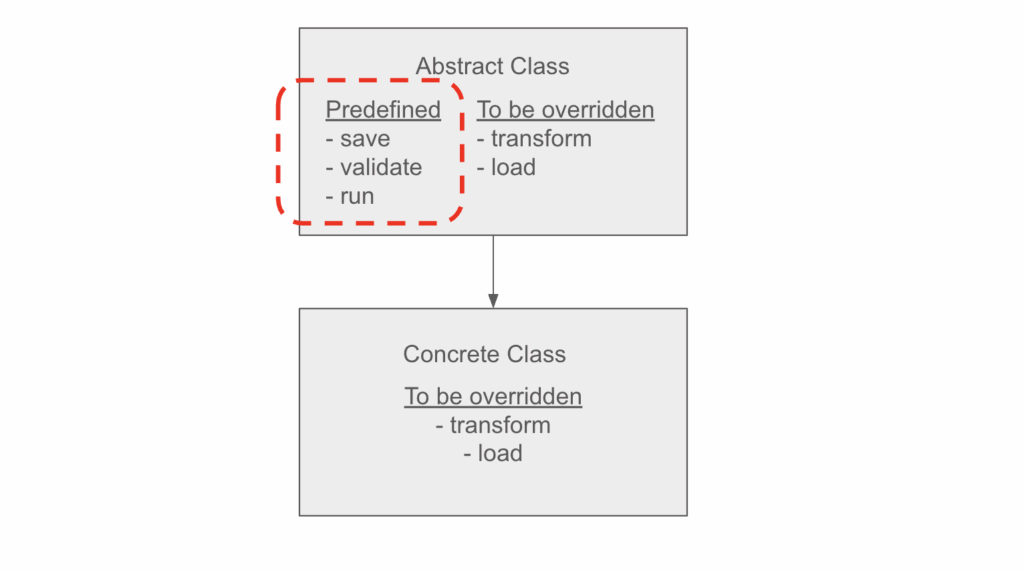 Abstract Class

Predefined
- save
- validate
- run

To be overridden
- transform
- load

Concrete Class

To be overridden
- transform
- load